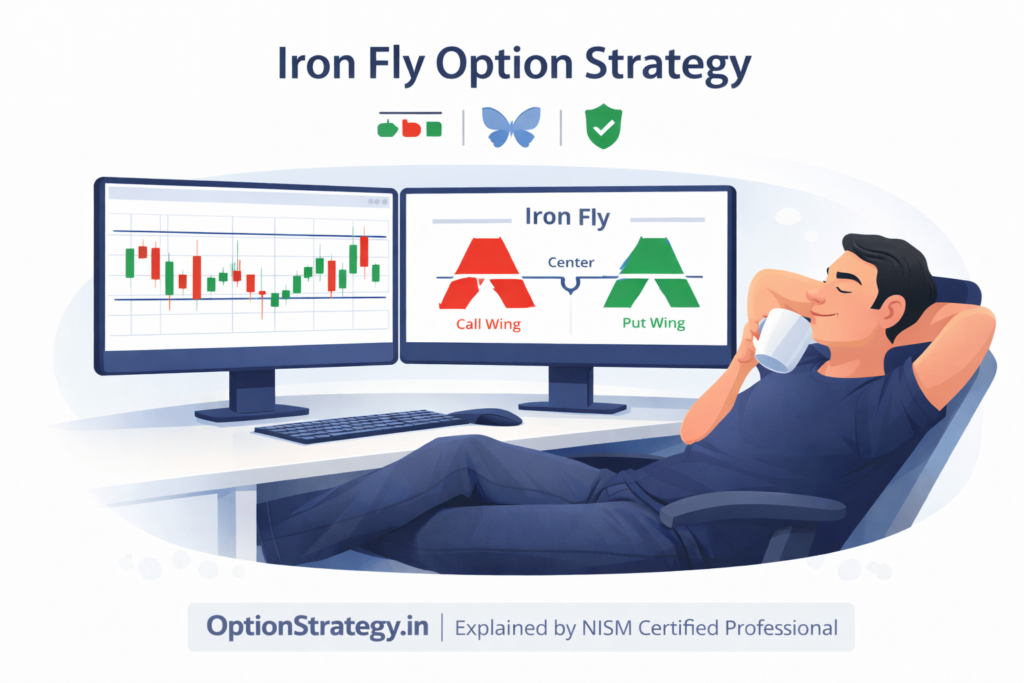 Iron Fly Option Strategy

Iron Fly

Center

Call Wing

Put Wing

OptionStrategy.in | Explained by NISM Certified Professional